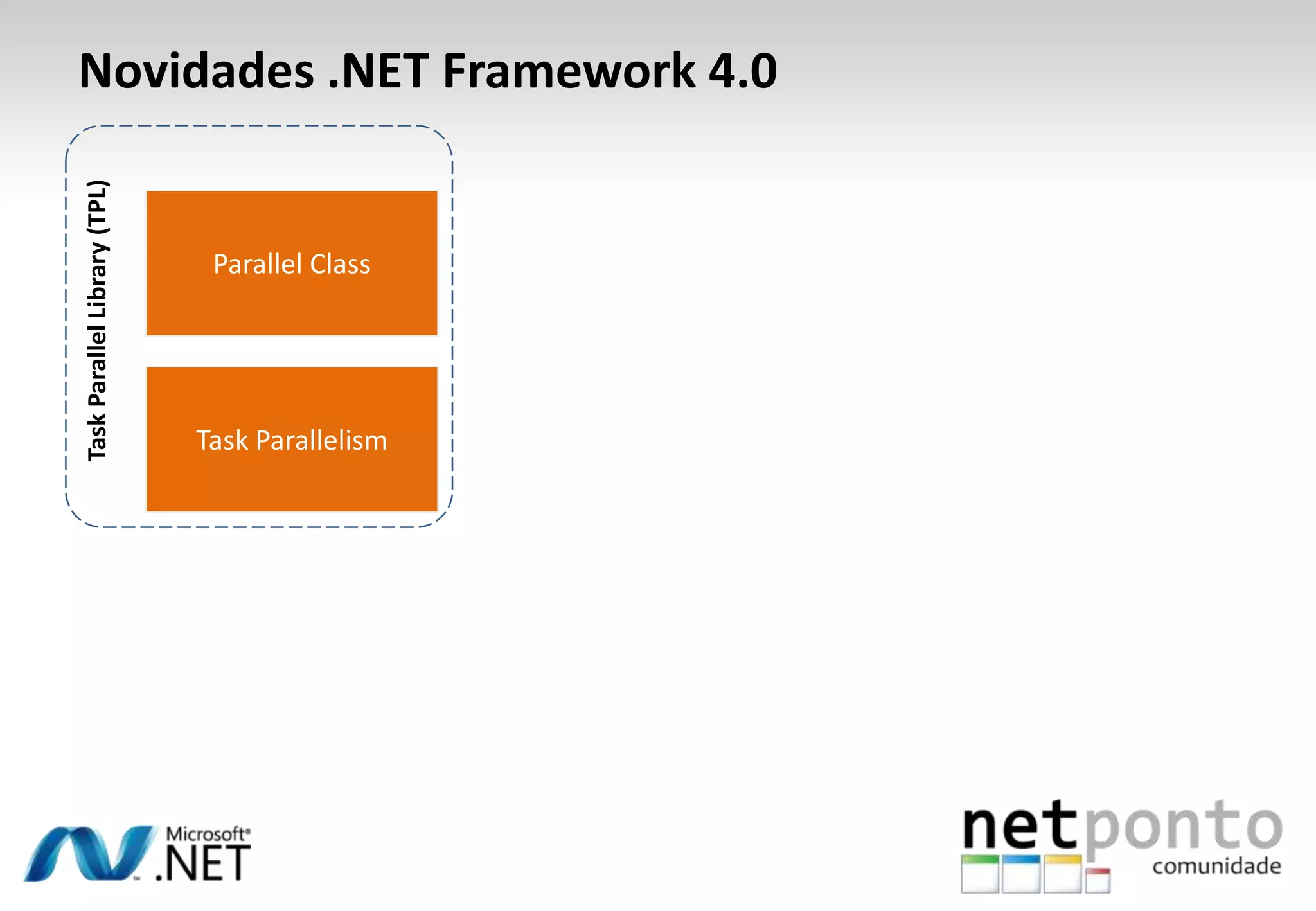 Novidades .NET Framework 4.0

Task Parallel Library (TPL)

Parallel Class

Task Parallelism

Microsoft® .NET

netponto comunidade